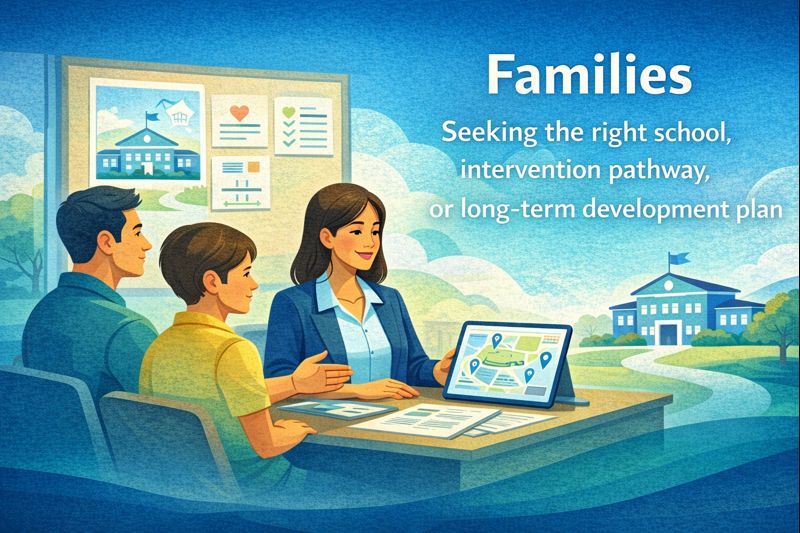 Families

Seeking the right school, intervention pathway, or long-term development plan